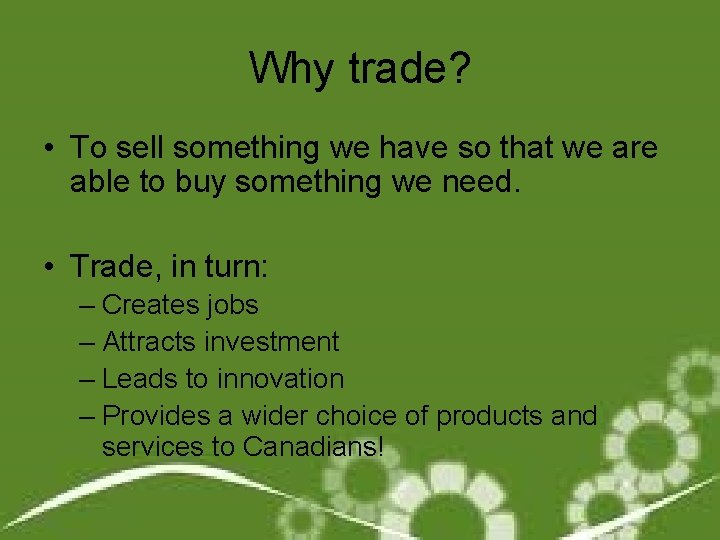 Why trade?

• To sell something we have so that we are able to buy something we need.

• Trade, in turn:
– Creates jobs
– Attracts investment
– Leads to innovation
– Provides a wider choice of products and services to Canadians!